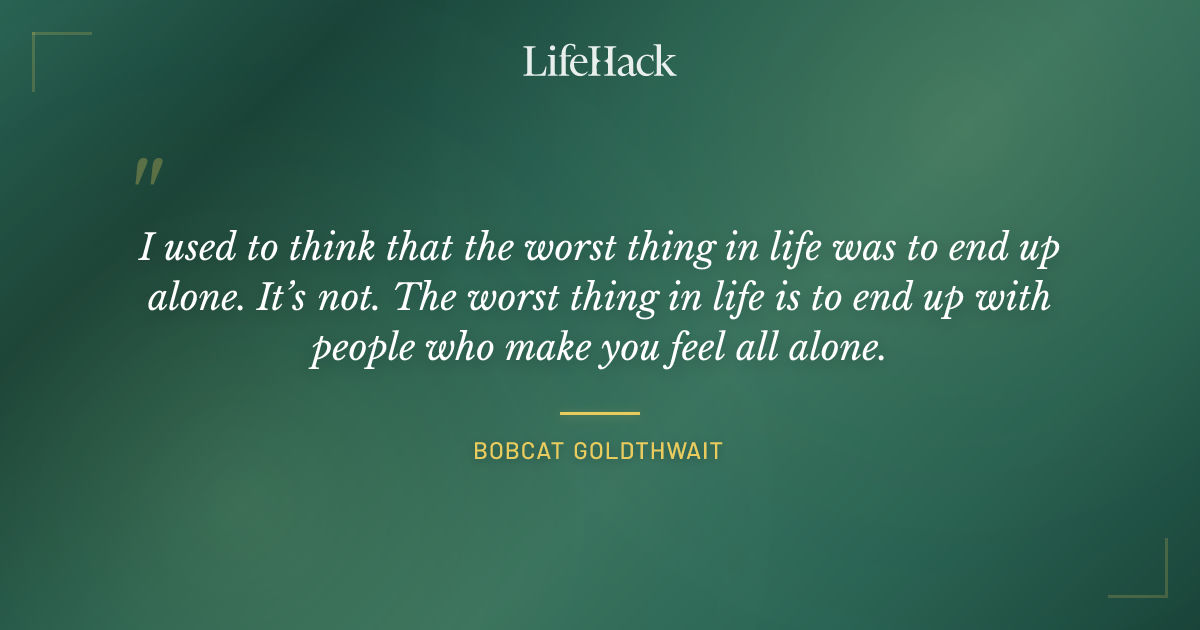 LifeHack

"

I used to think that the worst thing in life was to end up alone. It's not. The worst thing in life is to end up with people who make you feel all alone.

BOBCAT GOLDTHWAIT